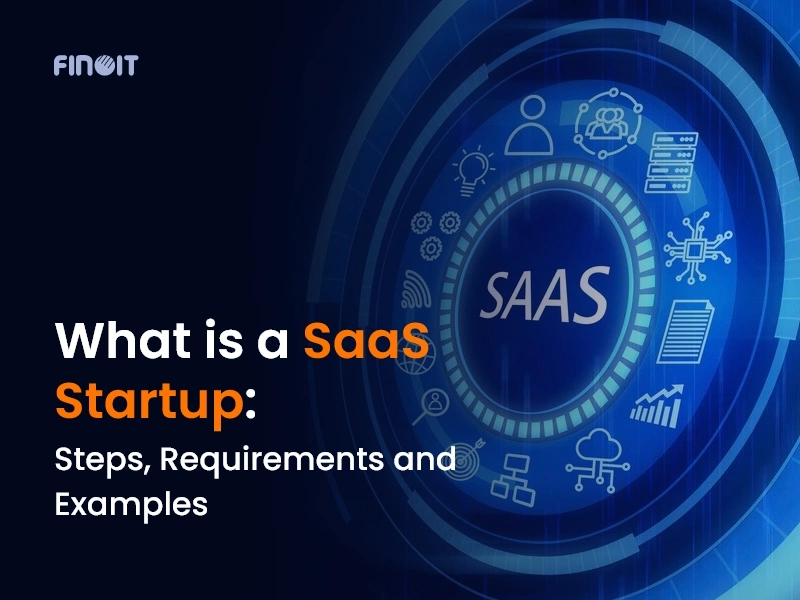 FINOIT

SAAS

What is a SaaS Startup:

Steps, Requirements and Examples